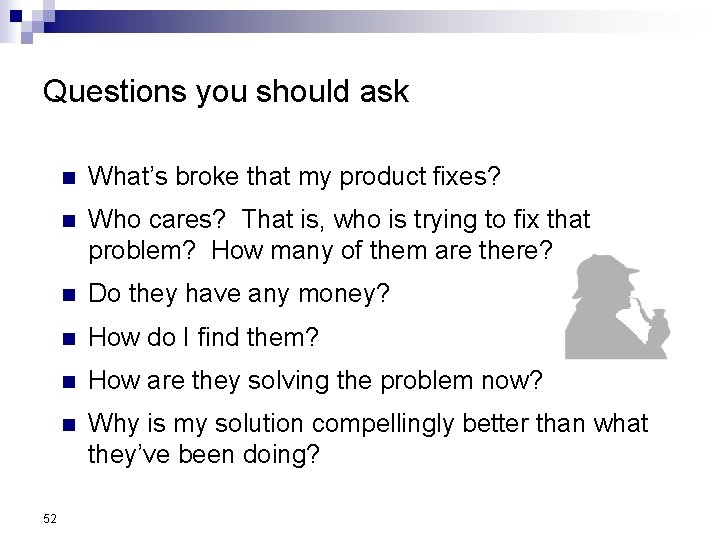 Questions you should ask

- What's broke that my product fixes?
- Who cares? That is, who is trying to fix that problem? How many of them are there?
- Do they have any money?
- How do I find them?
- How are they solving the problem now?
- Why is my solution compellingly better than what they've been doing?

52